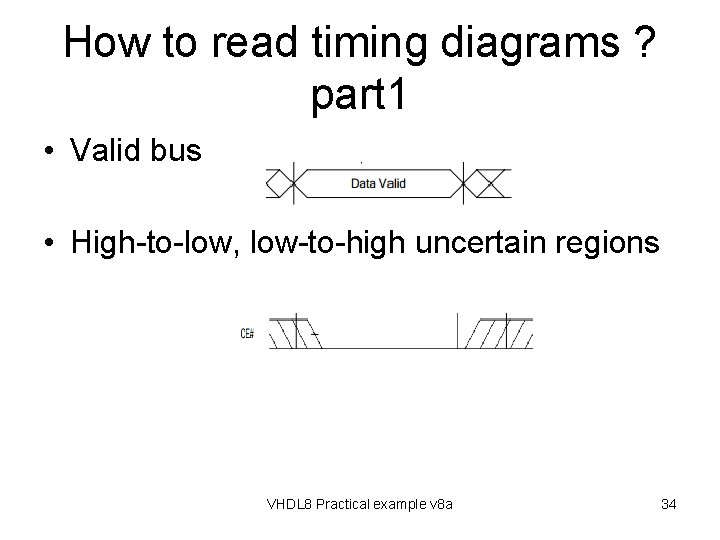 How to read timing diagrams ? part1

• Valid bus

Data Valid

• High-to-low, low-to-high uncertain regions

CE#

VHDL8 Practical example v8a

34